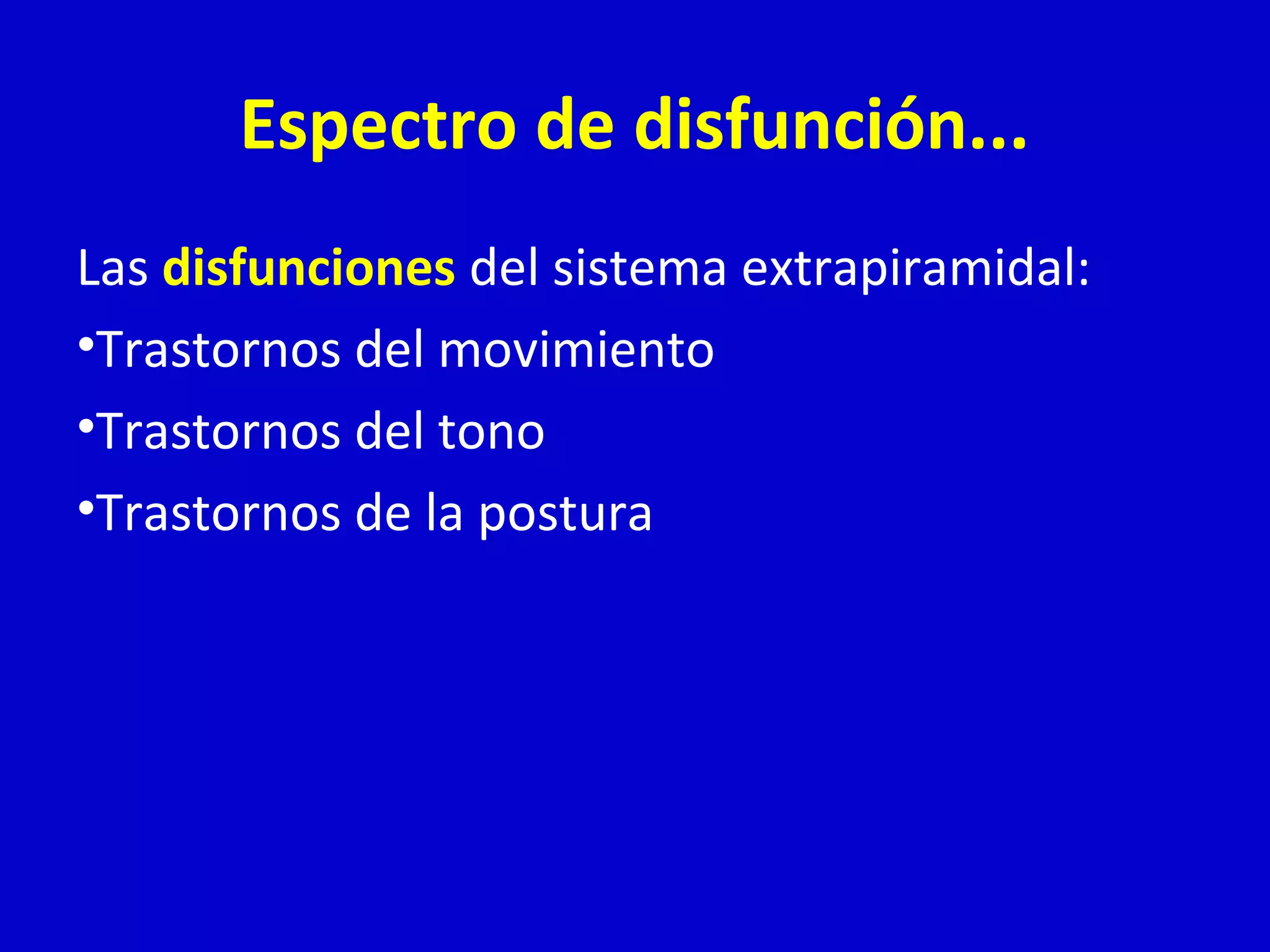 Espectro de disfunción...

Las disfunciones del sistema extrapiramidal:
•Trastornos del movimiento
•Trastornos del tono
•Trastornos de la postura